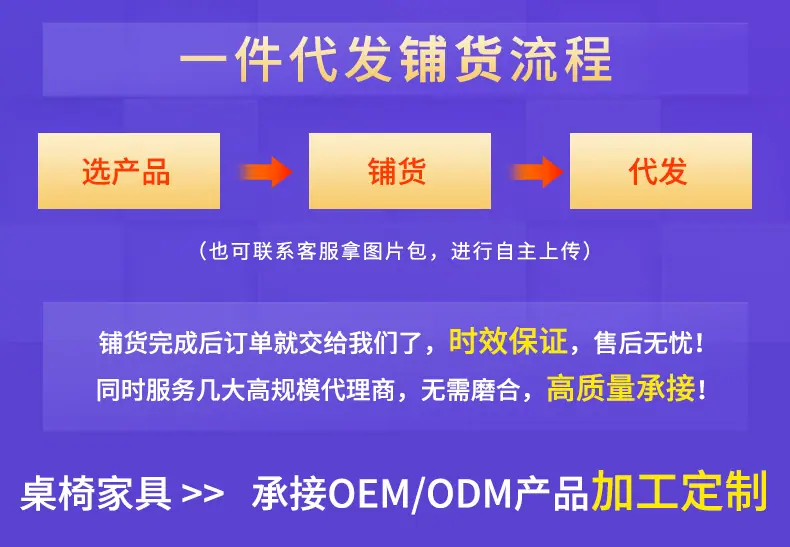 一件代发铺货流程

选产品

铺货

代发

（也可联系客服拿图片包，进行自主上传）

铺货完成后订单就交给我们了，时效保证，售后无忧！
同时服务几大高规模代理商，无需磨合，高质量承接！

桌椅家具 >> 承接OEM/ODM产品加工定制